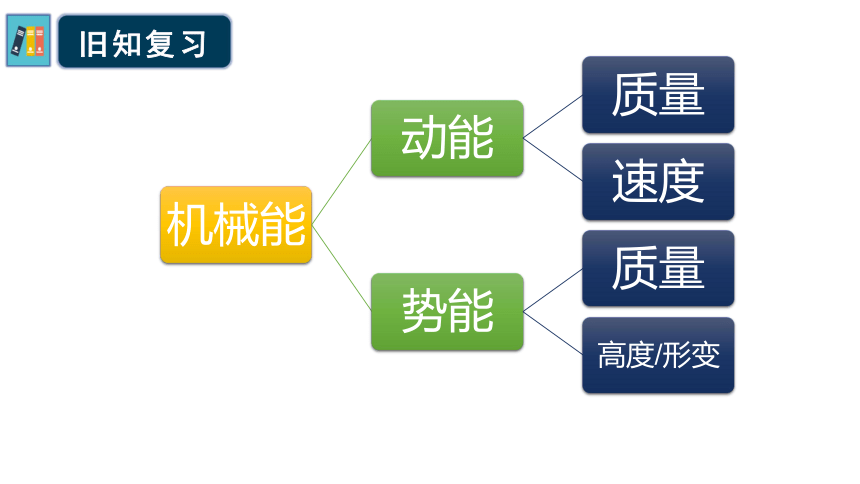 旧知复习

机械能

动能

质量

速度

势能

质量

高度/形变